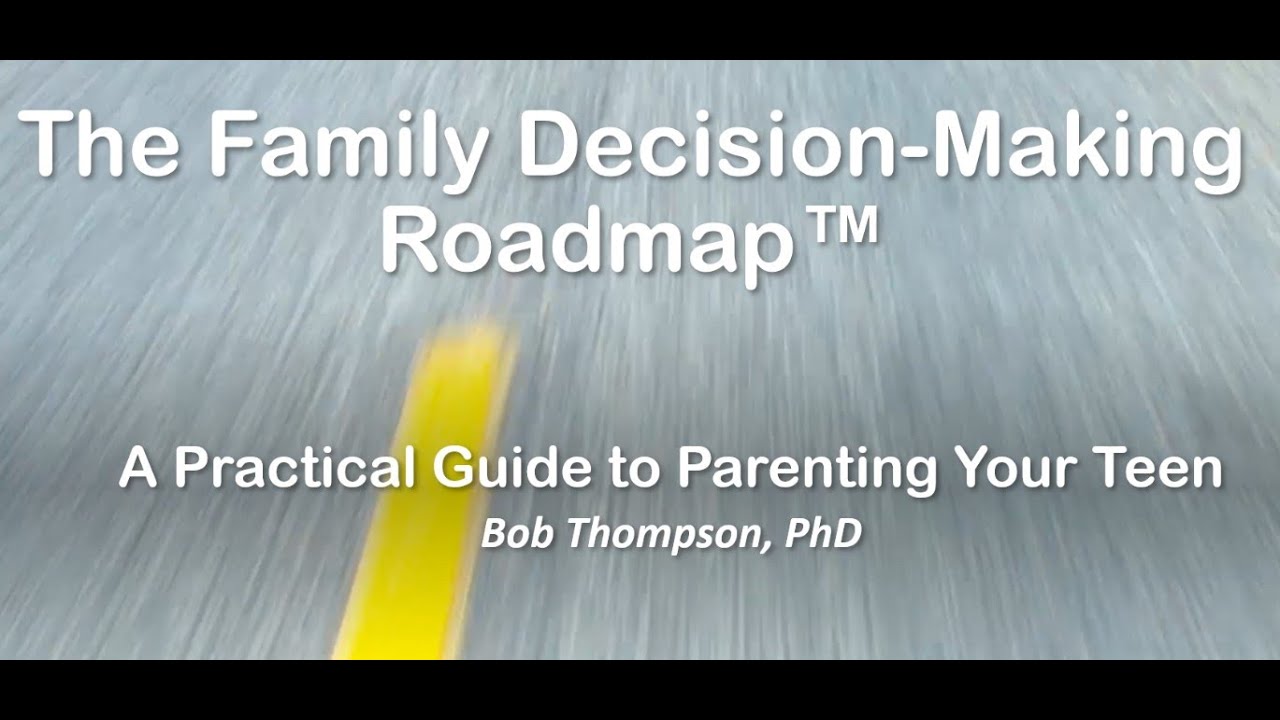 The Family Decision-Making Roadmap™

A Practical Guide to Parenting Your Teen

Bob Thompson, PhD